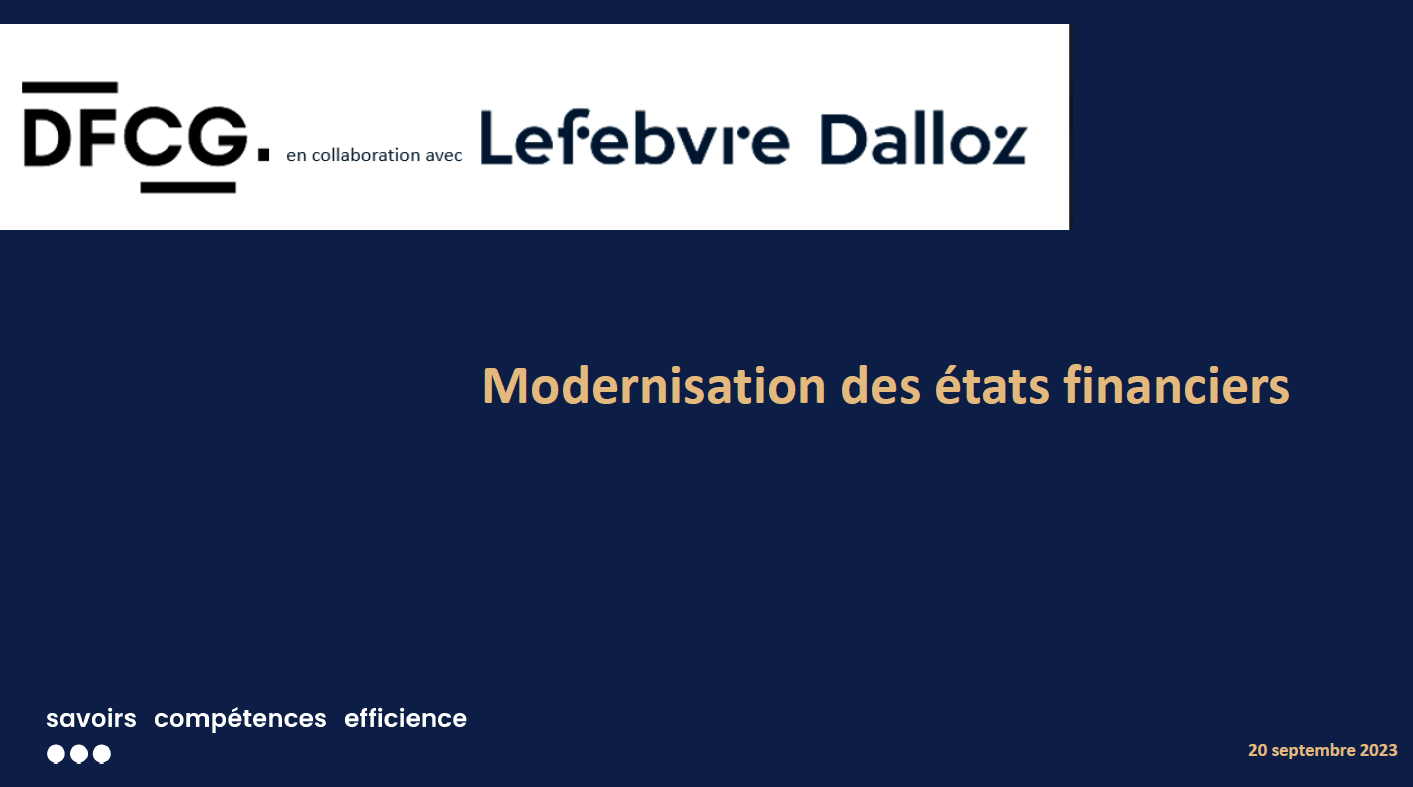 DFCG. en collaboration avec Lefebvre Dalloz

Modernisation des états financiers

savoirs compétences efficience

20 septembre 2023